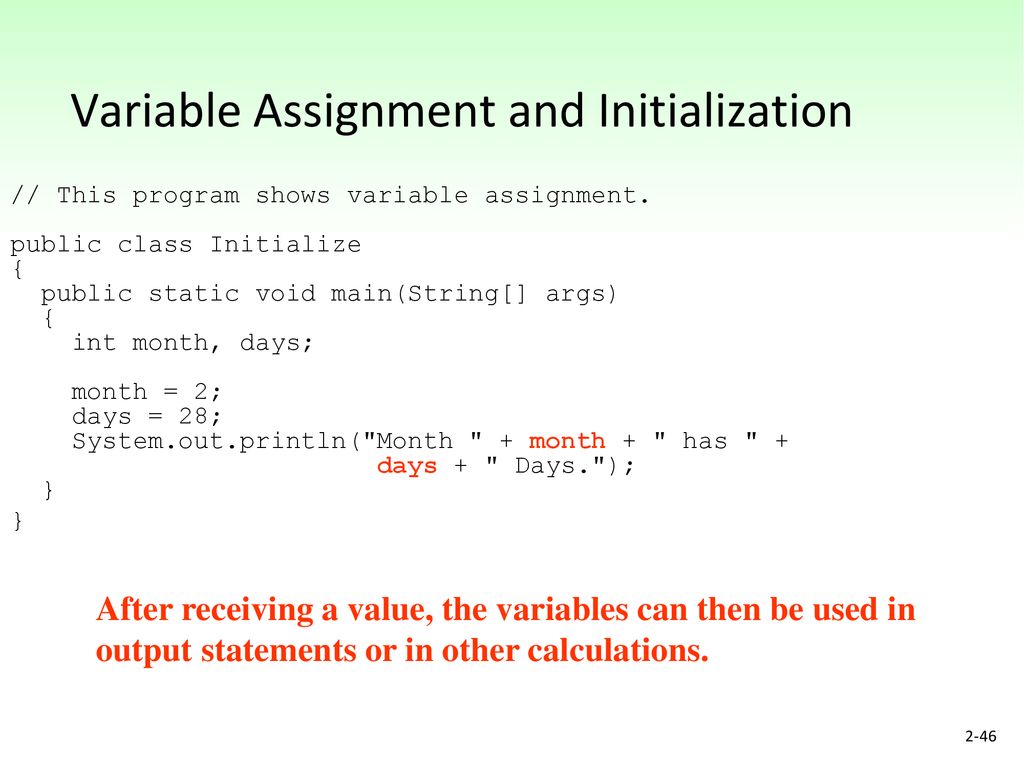 Variable Assignment and Initialization

// This program shows variable assignment.

public class Initialize
{
  public static void main(String[] args)
  {
    int month, days;

    month = 2;
    days = 28;
    System.out.println("Month " + month + " has " +
                       days + " Days.");
  }
}

After receiving a value, the variables can then be used in output statements or in other calculations.

2-46